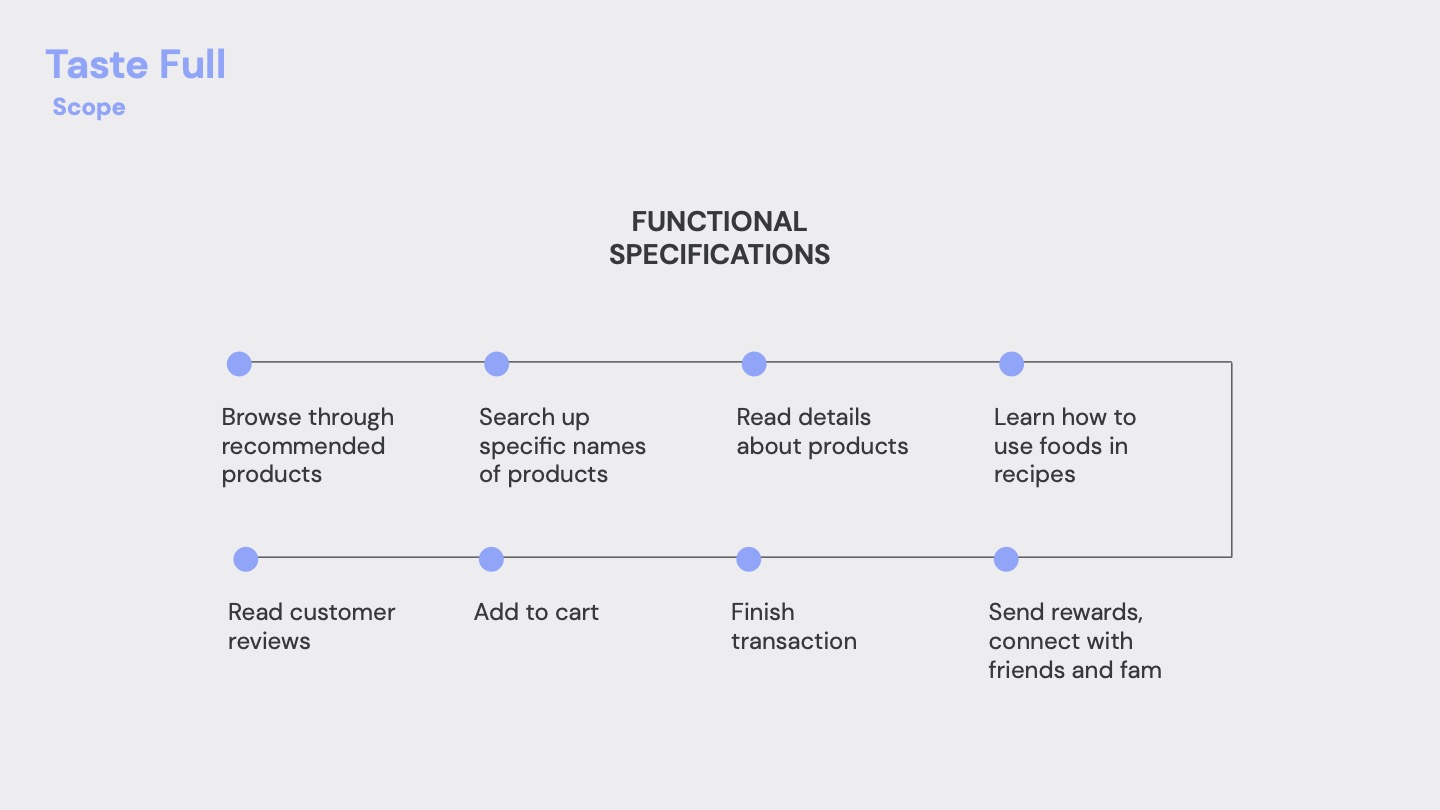 Taste Full
Scope

FUNCTIONAL SPECIFICATIONS

Browse through recommended products

Search up specific names of products

Read details about products

Learn how to use foods in recipes

Read customer reviews

Add to cart

Finish transaction

Send rewards, connect with friends and fam